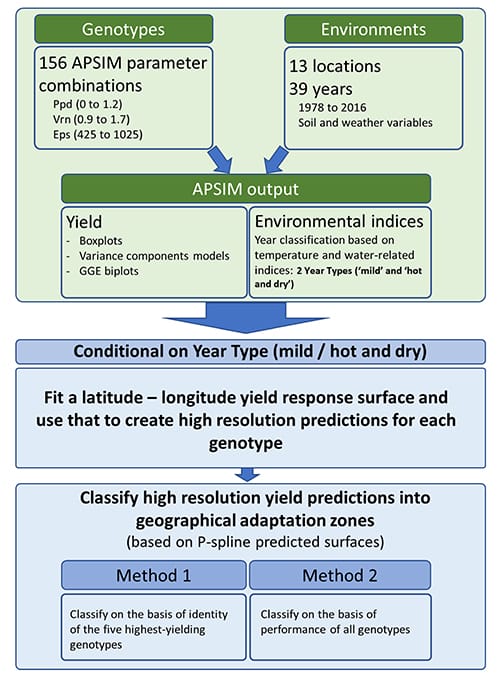 Genotypes

156 APSIM parameter combinations
Ppd (0 to 1.2)
Vrn (0.9 to 1.7)
Eps (425 to 1025)

Environments

13 locations
39 years
1978 to 2016
Soil and weather variables

APSIM output

Yield
- Boxplots
- Variance components models
- GGE biplots

Environmental indices
Year classification based on temperature and water-related indices: 2 Year Types ('mild' and 'hot and dry')

Conditional on Year Type (mild / hot and dry)

Fit a latitude – longitude yield response surface and use that to create high resolution predictions for each genotype

Classify high resolution yield predictions into geographical adaptation zones
(based on P-spline predicted surfaces)

Method 1

Classify on the basis of identity of the five highest-yielding genotypes

Method 2

Classify on the basis of performance of all genotypes